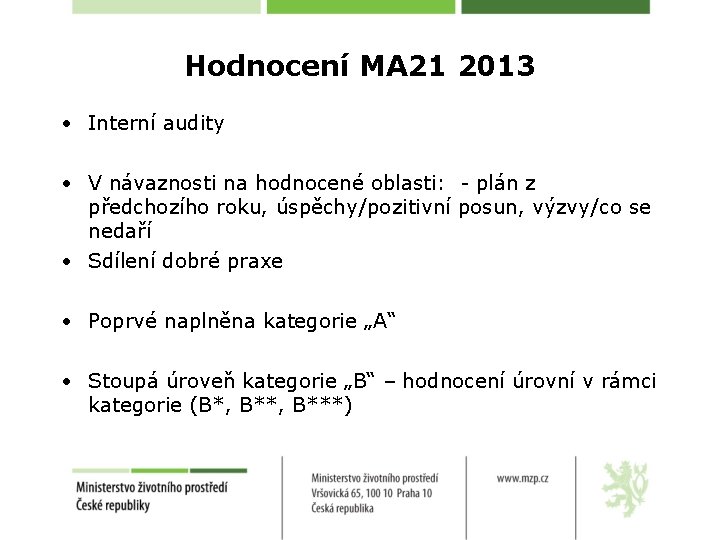 Hodnocení MA21 2013

• Interní audity

• V návaznosti na hodnocené oblasti: - plán z předchozího roku, úspěchy/pozitivní posun, výzvy/co se nedaří

• Sdílení dobré praxe

• Poprvé naplněna kategorie „A“

• Stoupá úroveň kategorie „B“ – hodnocení úrovní v rámci kategorie (B*, B**, B***)

Ministerstvo životního prostředí
České republiky

Ministerstvo životního prostředí
Vršovická 65, 100 10 Praha 10
Česká republika

www.mzp.cz